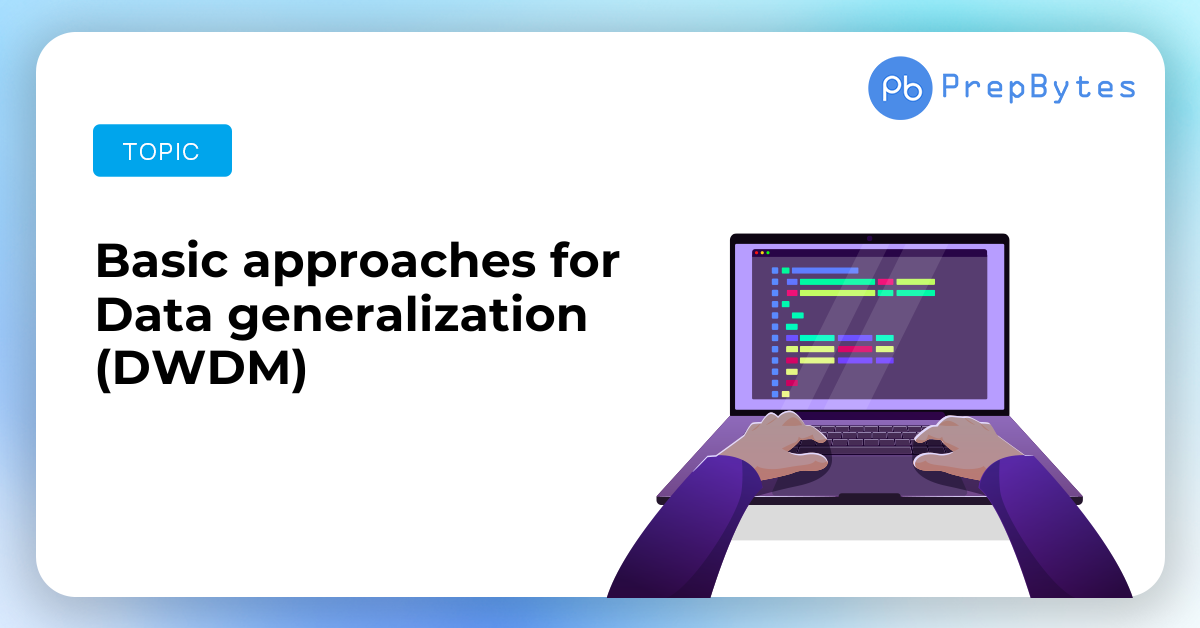 Pb PrepBytes

TOPIC

Basic approaches for Data generalization (DWDM)